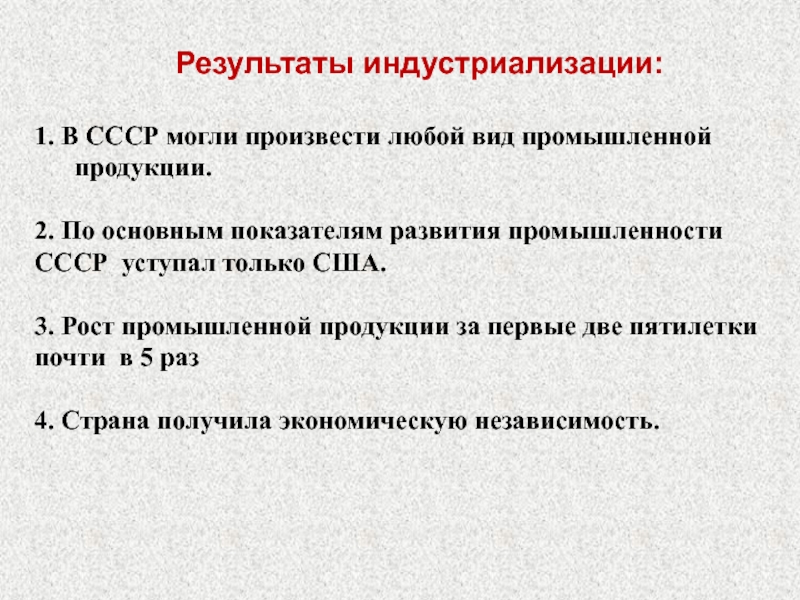 Результаты индустриализации:

1. В СССР могли произвести любой вид промышленной продукции.

2. По основным показателям развития промышленности СССР уступал только США.

3. Рост промышленной продукции за первые две пятилетки почти в 5 раз

4. Страна получила экономическую независимость.